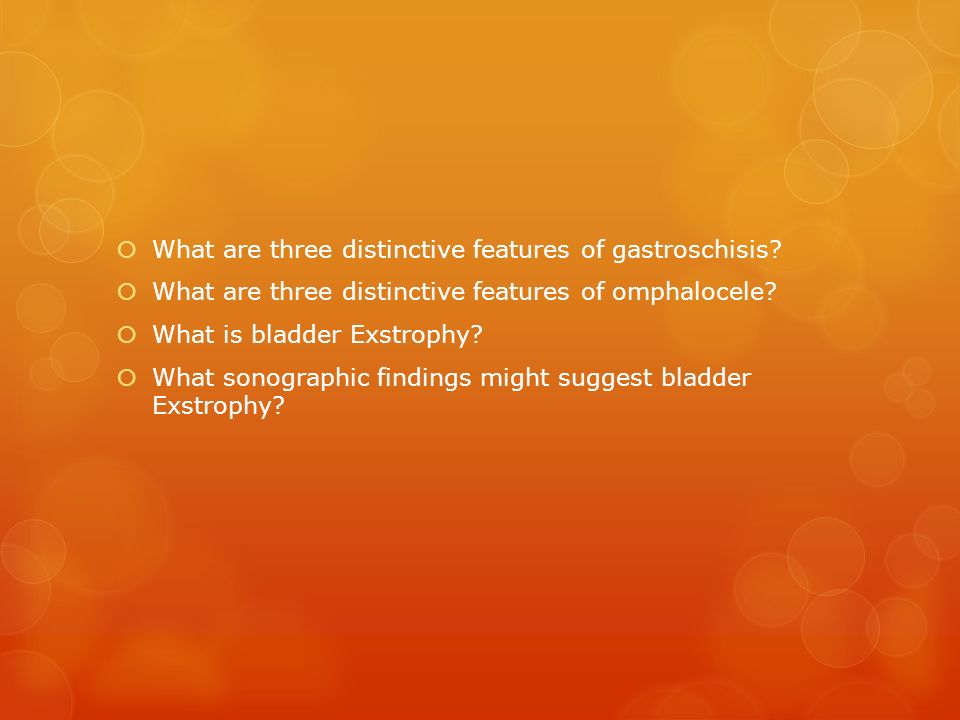 What are three distinctive features of gastroschisis?

What are three distinctive features of omphalocele?

What is bladder Exstrophy?

What sonographic findings might suggest bladder Exstrophy?